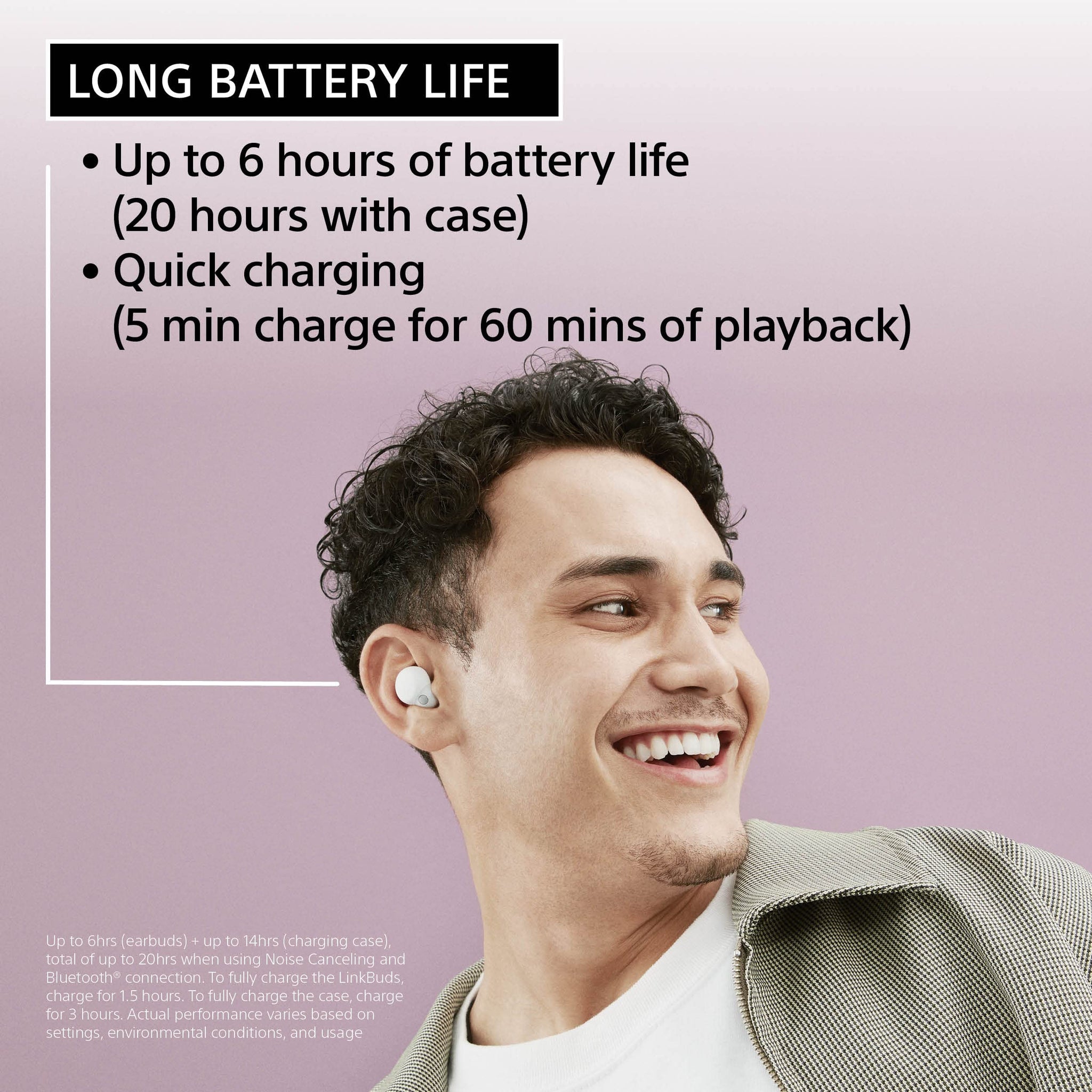 LONG BATTERY LIFE

• Up to 6 hours of battery life (20 hours with case)
• Quick charging (5 min charge for 60 mins of playback)

Up to 6hrs (earbuds) + up to 14hrs (charging case), total of up to 20hrs when using Noise Canceling and Bluetooth® connection. To fully charge the LinkBuds, charge for 1.5 hours. To fully charge the case, charge for 3 hours. Actual performance varies based on settings, environmental conditions, and usage